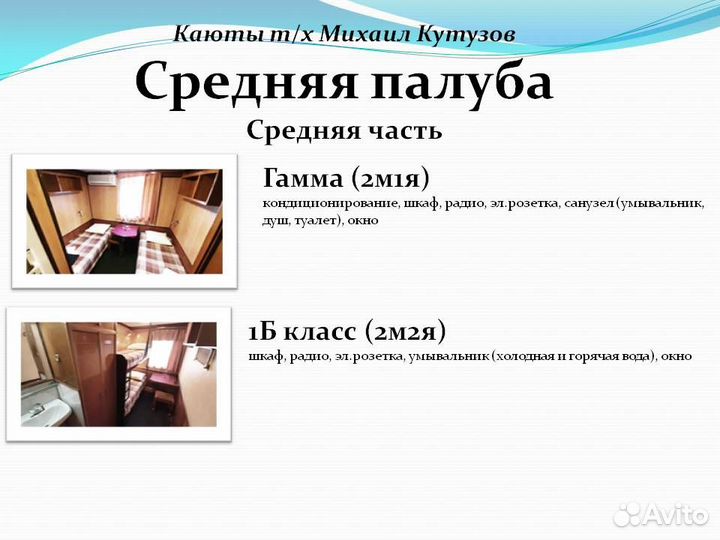 Каюты т/х Михаил Кутузов
Средняя палуба
Средняя часть

Гамма (2м1я)
кондиционирование, шкаф, радио, эл.розетка, санузел (умывальник, душ, туалет), окно

1Б класс (2м2я)
шкаф, радио, эл.розетка, умывальник (холодная и горячая вода), окно

Avito